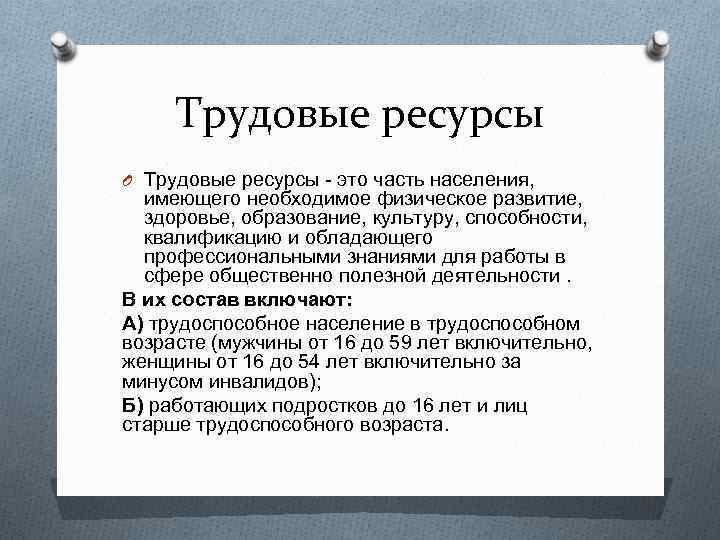 Трудовые ресурсы

Трудовые ресурсы - это часть населения, имеющего необходимое физическое развитие, здоровье, образование, культуру, способности, квалификацию и обладающего профессиональными знаниями для работы в сфере общественно полезной деятельности .

В их состав включают:

А) трудоспособное население в трудоспособном возрасте (мужчины от 16 до 59 лет включительно, женщины от 16 до 54 лет включительно за минусом инвалидов);

Б) работающих подростков до 16 лет и лиц старше трудоспособного возраста.